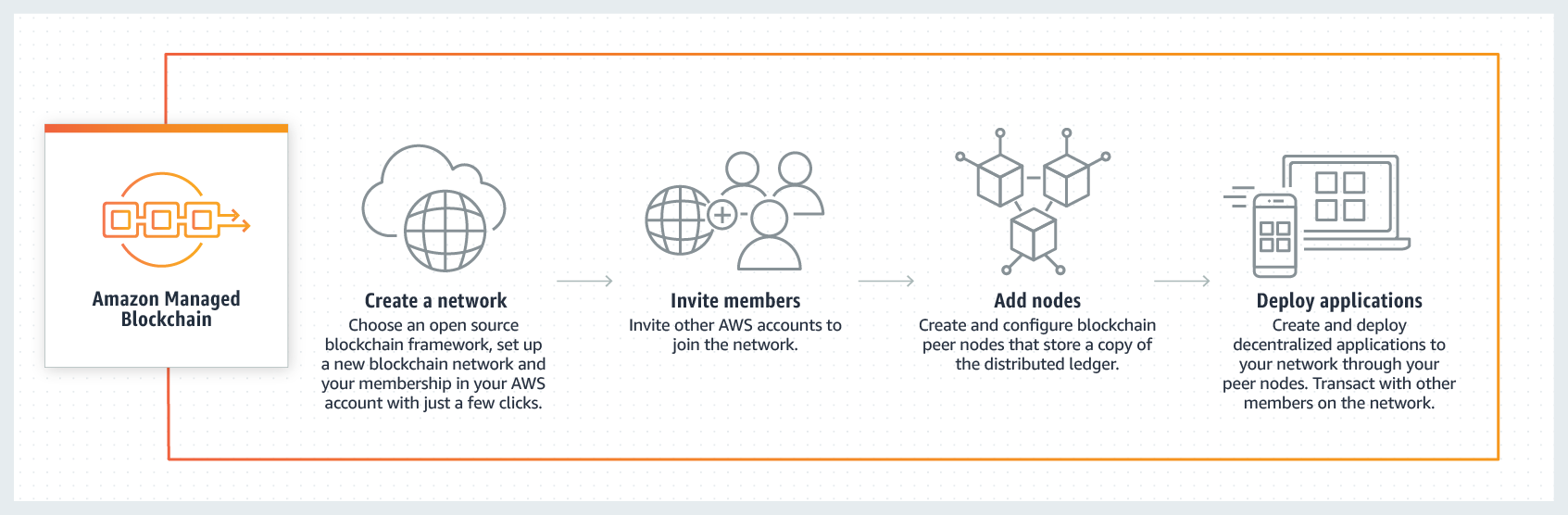 Amazon Managed Blockchain

Create a network
Choose an open source blockchain framework, set up a new blockchain network and your membership in your AWS account with just a few clicks.

Invite members
Invite other AWS accounts to join the network.

Add nodes
Create and configure blockchain peer nodes that store a copy of the distributed ledger.

Deploy applications
Create and deploy decentralized applications to your network through your peer nodes. Transact with other members on the network.